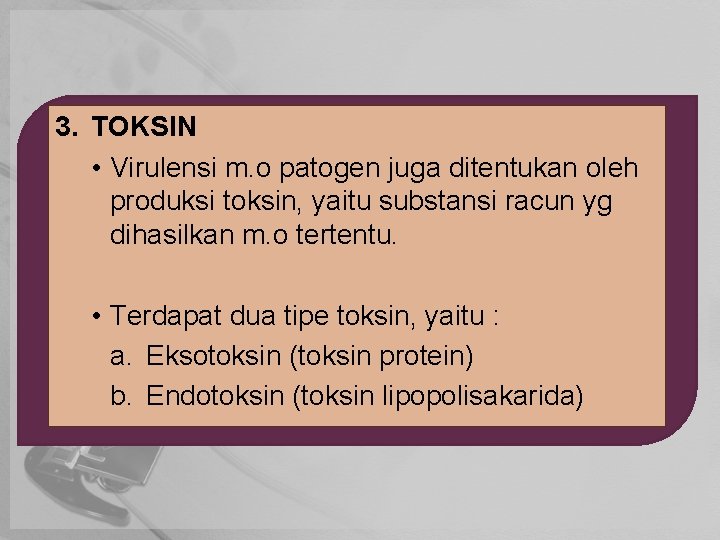 3. TOKSIN

• Virulensi m.o patogen juga ditentukan oleh produksi toksin, yaitu substansi racun yg dihasilkan m.o tertentu.

• Terdapat dua tipe toksin, yaitu :
a. Eksotoksin (toksin protein)
b. Endotoksin (toksin lipopolisakarida)